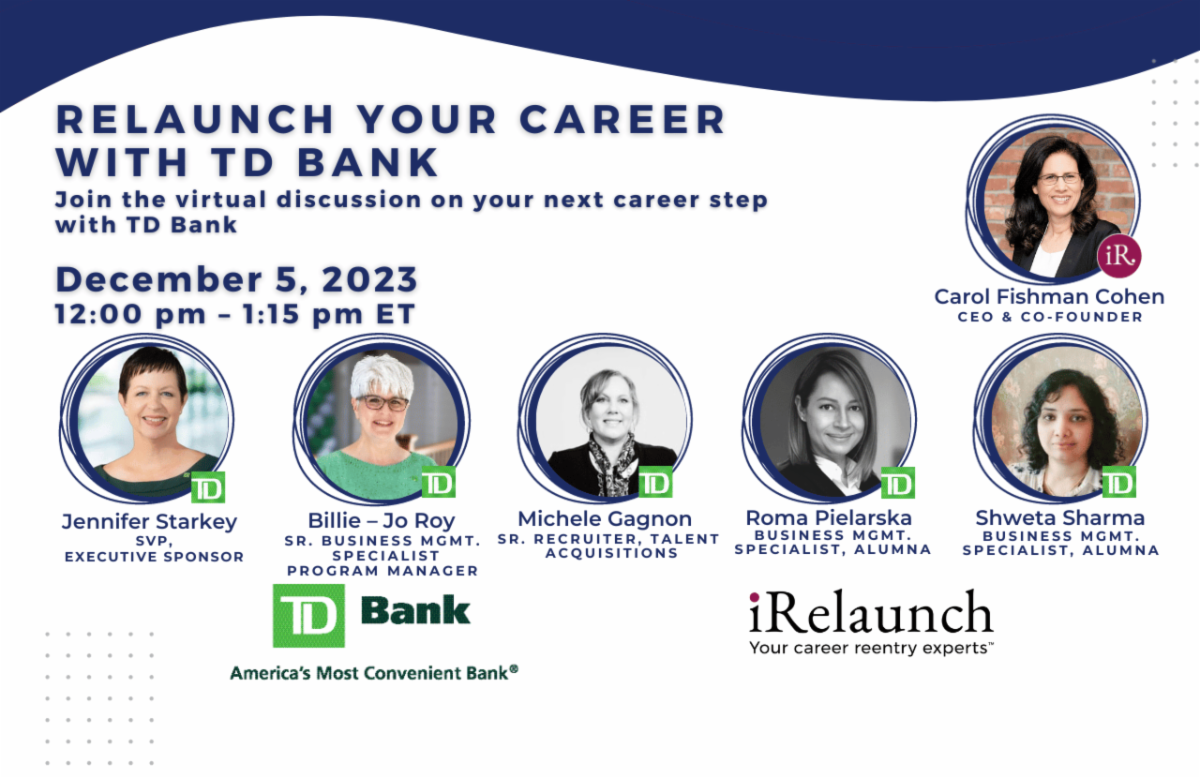 RELAUNCH YOUR CAREER WITH TD BANK

Join the virtual discussion on your next career step with TD Bank

December 5, 2023
12:00 pm – 1:15 pm ET

iR
Carol Fishman Cohen
CEO & CO-FOUNDER

TD
Jennifer Starkey
SVP, EXECUTIVE SPONSOR

TD
Billie – Jo Roy
SR. BUSINESS MGMT. SPECIALIST PROGRAM MANAGER

TD
Michele Gagnon
SR. RECRUITER, TALENT ACQUISITIONS

TD
Roma Pielarska
BUSINESS MGMT. SPECIALIST, ALUMNA

TD
Shweta Sharma
BUSINESS MGMT. SPECIALIST, ALUMNA

TD Bank
America's Most Convenient Bank®

iRelaunch
Your career reentry experts™